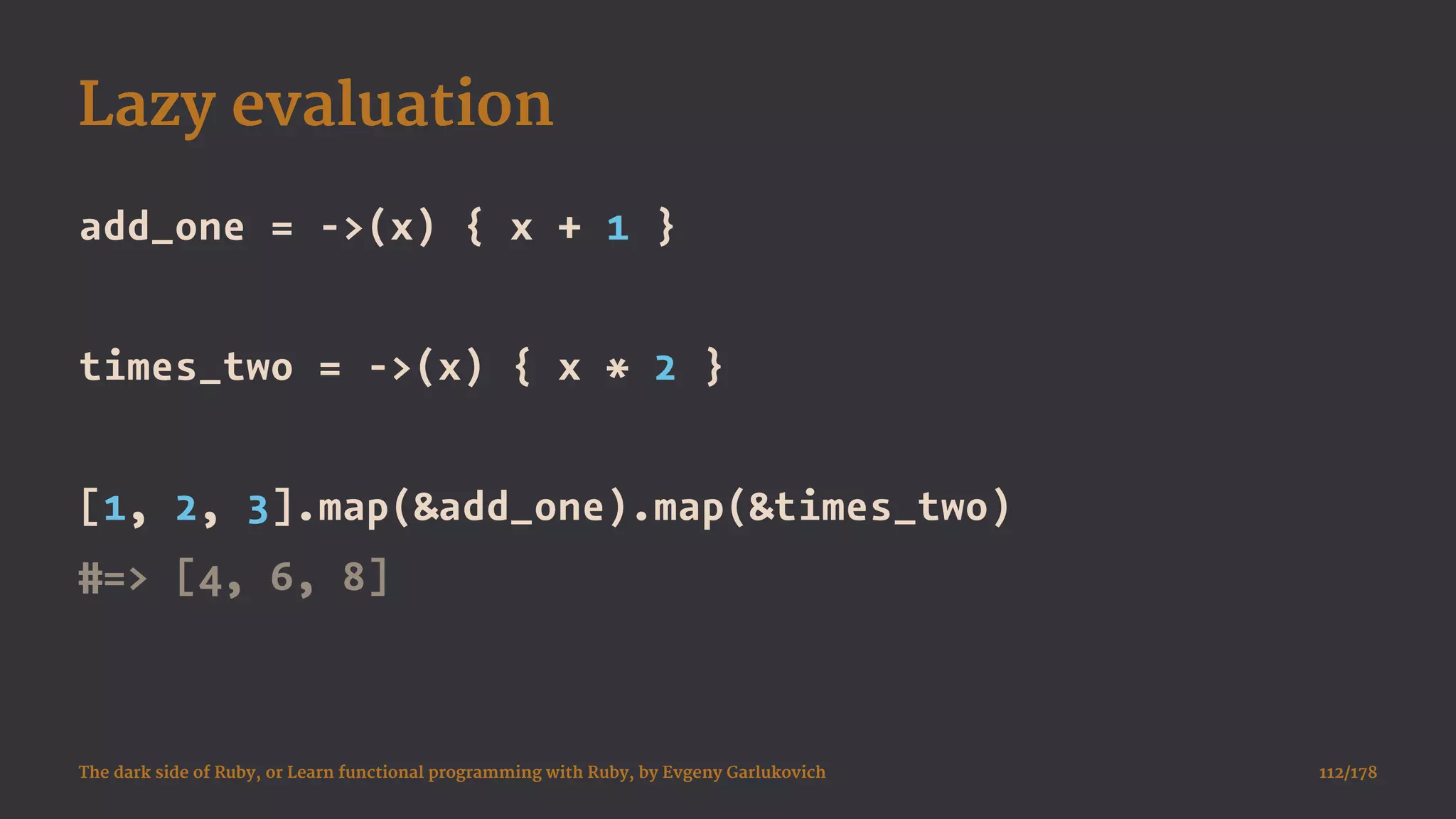 Lazy evaluation

add_one = ->(x) { x + 1 }

times_two = ->(x) { x * 2 }

[1, 2, 3].map(&add_one).map(&times_two)
#=> [4, 6, 8]

The dark side of Ruby, or Learn functional programming with Ruby, by Evgeny Garlukovich

112/178